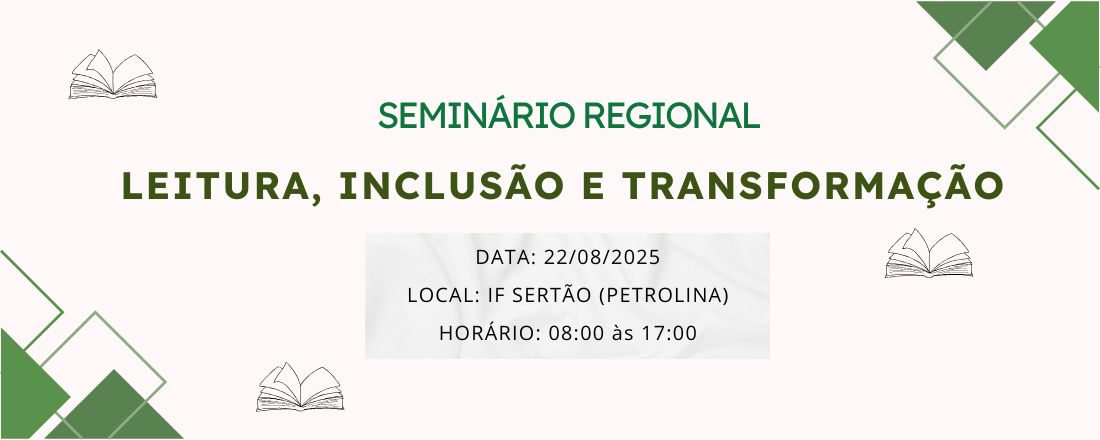 SEMINÁRIO REGIONAL

LEITURA, INCLUSÃO E TRANSFORMAÇÃO

DATA: 22/08/2025

LOCAL: IF SERTÃO (PETROLINA)

HORÁRIO: 08:00 às 17:00